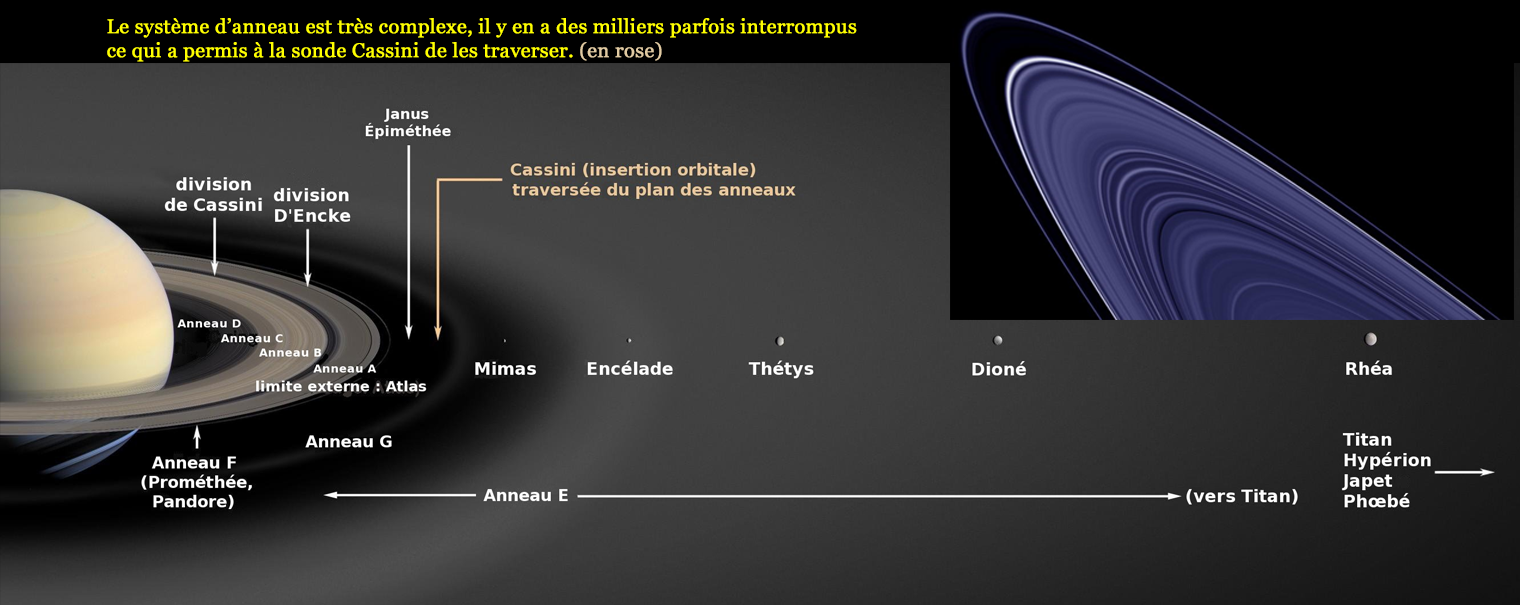 Le système d'anneau est très complexe, il y en a des milliers parfois interrompus ce qui a permis à la sonde Cassini de les traverser. (en rose)

Janus
Épiméthée

Cassini (insertion orbitale)
traversée du plan des anneaux

division de Cassini

division D'Encke

Anneau D
Anneau C
Anneau B
Anneau A
limite externe : Atlas

Mimas

Encélade

Thétys

Dioné

Rhéa

Anneau G

Anneau F
(Prométhée,
Pandore)

Anneau E

(vers Titan)

Titan
Hypérion
Japet
Phœbé